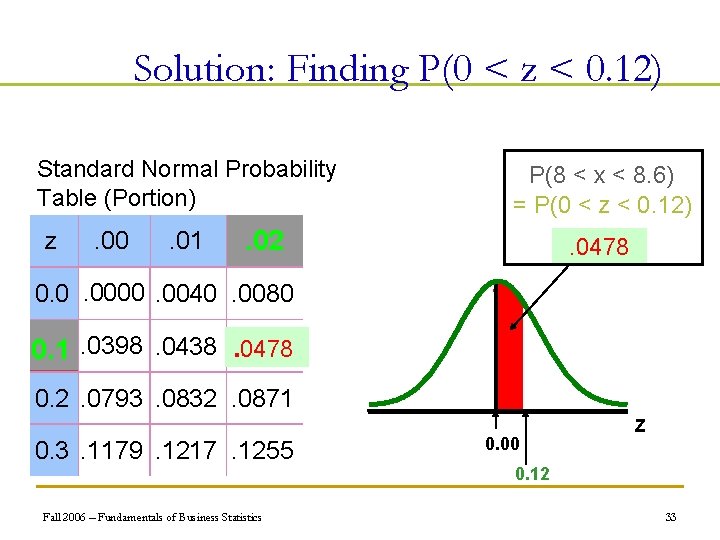 Solution: Finding P(0 < z < 0.12)

Standard Normal Probability Table (Portion)

| z | .00 | .01 | .02 |
|---|---|---|---|
| 0.0 | .0000 | .0040 | .0080 |
| 0.1 | .0398 | .0438 | .0478 |
| 0.2 | .0793 | .0832 | .0871 |
| 0.3 | .1179 | .1217 | .1255 |

P(8 < x < 8.6)
= P(0 < z < 0.12)
.0478

z
0.00
0.12

Fall 2006 – Fundamentals of Business Statistics

33